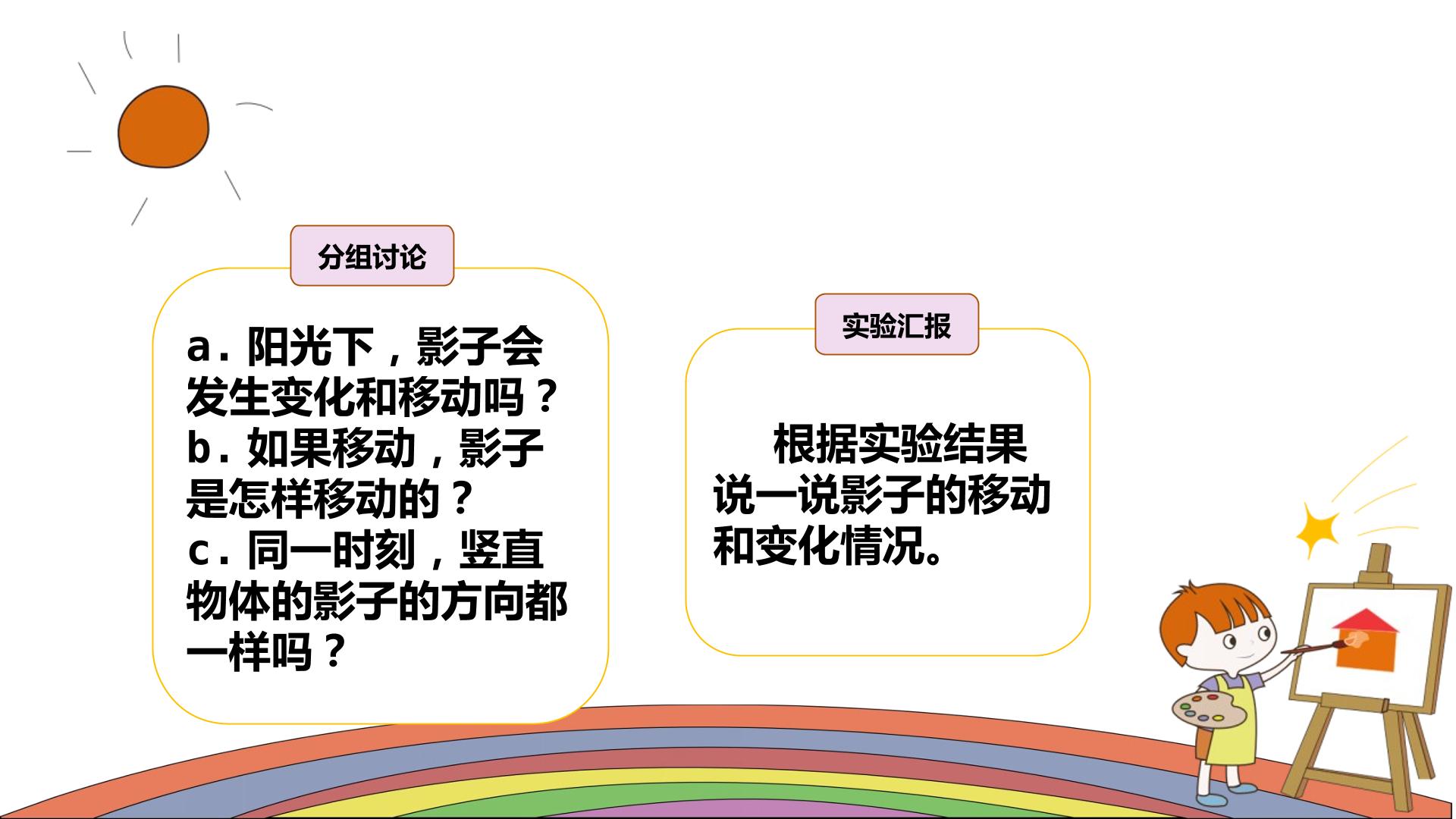 分组讨论

a.阳光下，影子会发生变化和移动吗？
b.如果移动，影子是怎样移动的？
c.同一时刻，竖直物体的影子的方向都一样吗？

实验汇报

根据实验结果说一说影子的移动和变化情况。